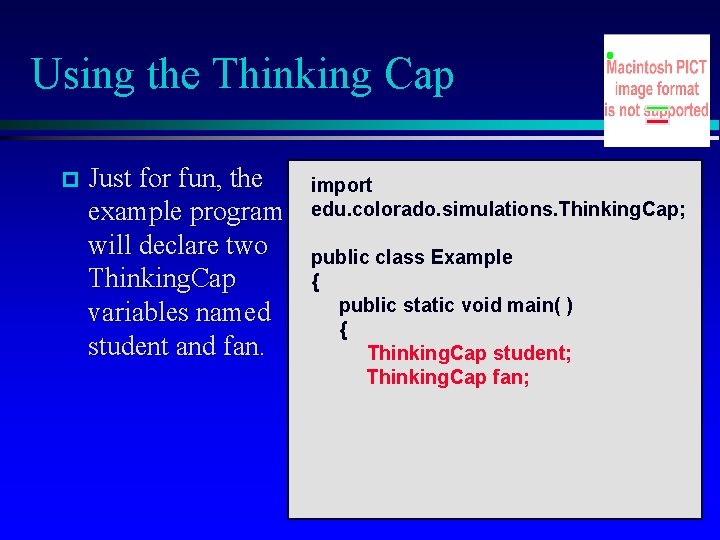 Using the Thinking Cap

Macintosh PICT image format is not supported

Just for fun, the example program will declare two ThinkingCap variables named student and fan.

import
edu.colorado.simulations.ThinkingCap;

public class Example
{
public static void main( )
{
ThinkingCap student;
ThinkingCap fan;